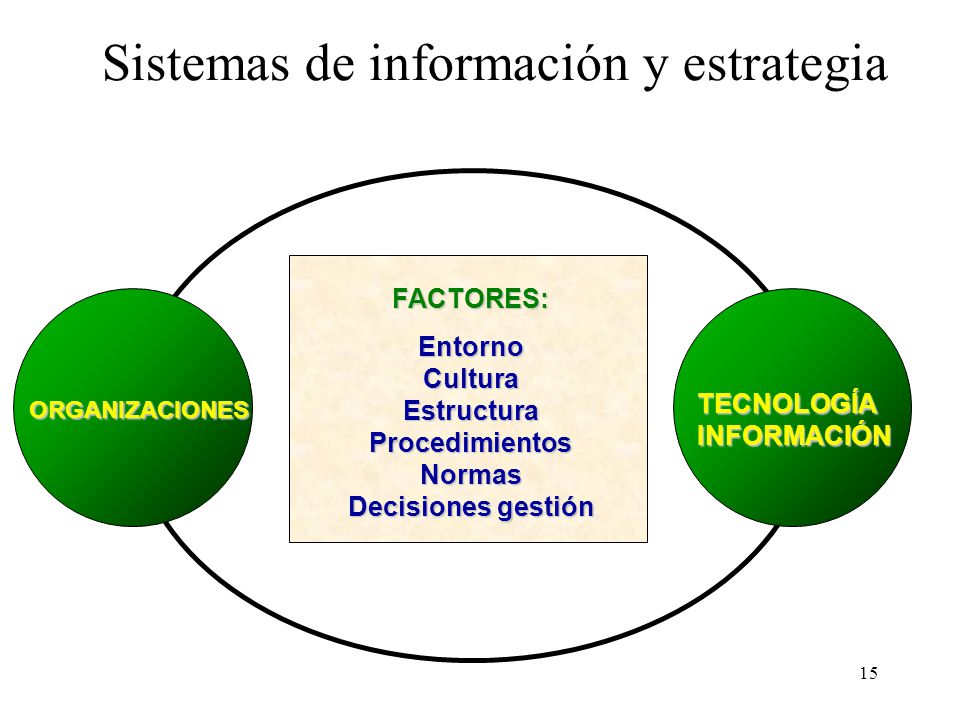 Sistemas de información y estrategia

ORGANIZACIONES

FACTORES:
Entorno
Cultura
Estructura
Procedimientos
Normas
Decisiones gestión

TECNOLOGÍA
INFORMACIÓN

15